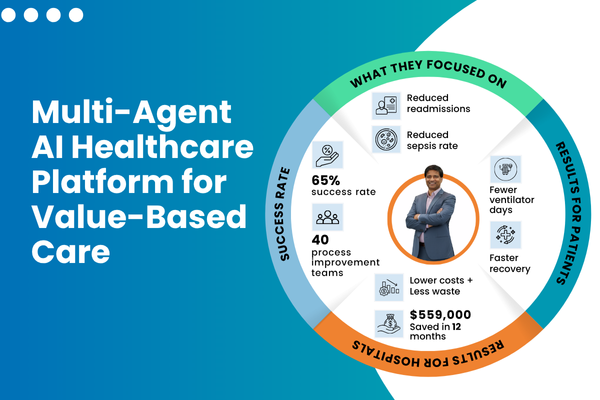 Multi-Agent AI Healthcare Platform for Value-Based Care

WHAT THEY FOCUSED ON

Reduced readmissions

Reduced sepsis rate

RESULTS FOR PATIENTS

Fewer ventilator days

Faster recovery

RESULTS FOR HOSPITALS

Lower costs + Less waste

$559,000 Saved in 12 months

SUCCESS RATE

65% success rate

40 process improvement teams